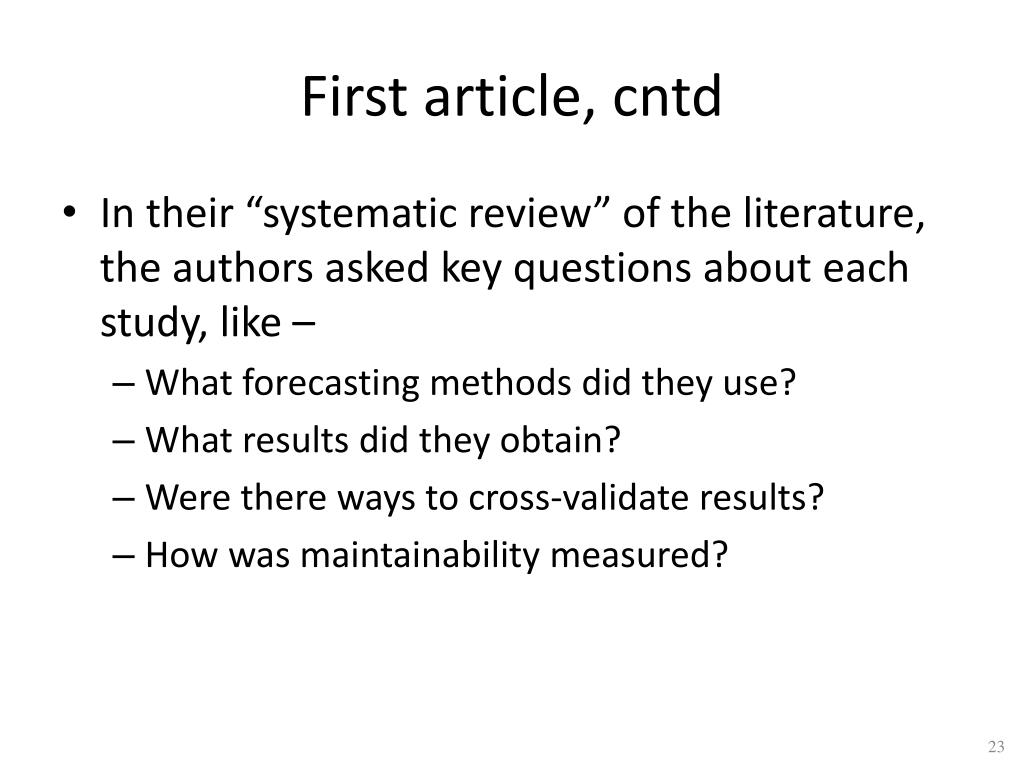 First article, cntd

• In their “systematic review” of the literature, the authors asked key questions about each study, like –
– What forecasting methods did they use?
– What results did they obtain?
– Were there ways to cross-validate results?
– How was maintainability measured?

23